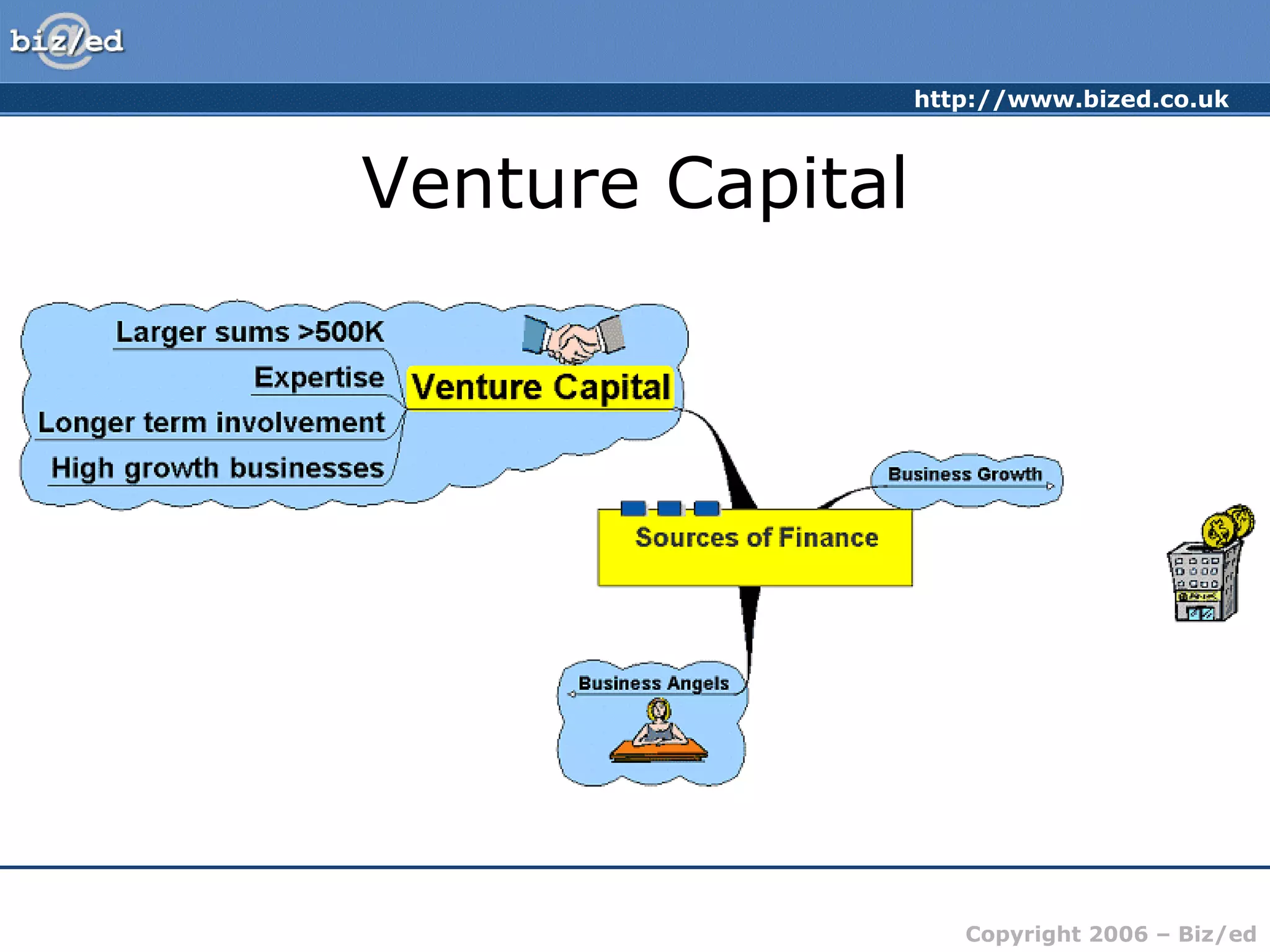 biz/ed

http://www.bized.co.uk

Venture Capital

Larger sums >500K

Expertise

Longer term involvement

High growth businesses

Venture Capital

Business Growth

Sources of Finance

Business Angels

Copyright 2006 – Biz/ed